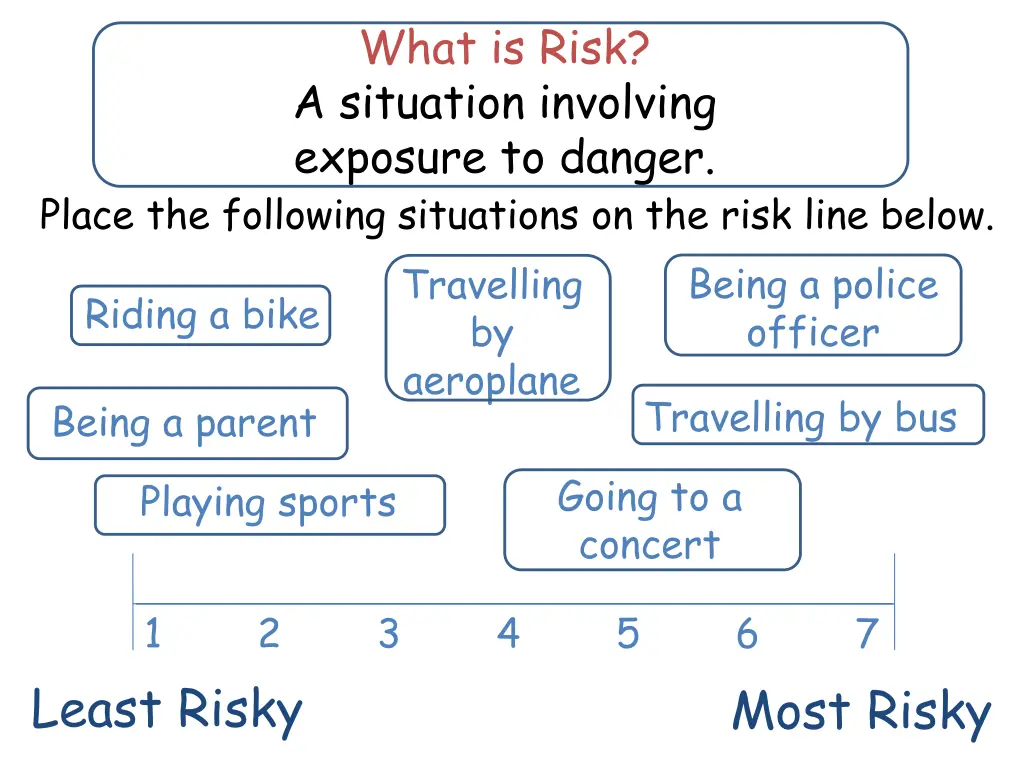 What is Risk?
A situation involving exposure to danger.

Place the following situations on the risk line below.

Riding a bike

Travelling by aeroplane

Being a police officer

Being a parent

Travelling by bus

Playing sports

Going to a concert

1 2 3 4 5 6 7

Least Risky

Most Risky